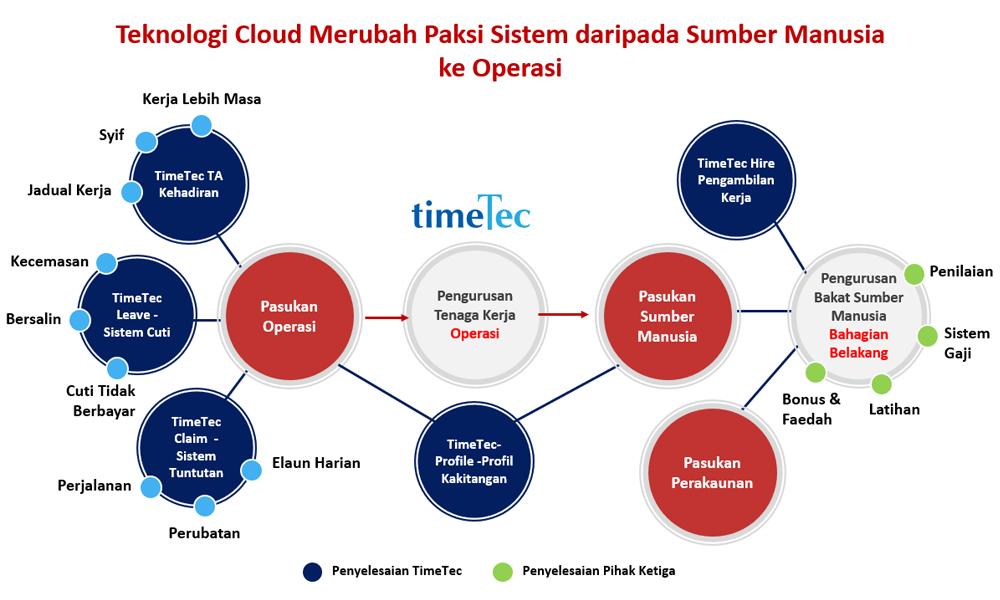 Teknologi Cloud Merubah Paksi Sistem daripada Sumber Manusia ke Operasi

Kerja Lebih Masa

Syif

Jadual Kerja

TimeTec TA Kehadiran

Kecemasan

Bersalin

TimeTec Leave - Sistem Cuti

Cuti Tidak Berbayar

TimeTec Claim - Sistem Tuntutan

Elaun Harian

Perjalanan

Perubatan

Pasukan Operasi

timeTec

Pengurusan Tenaga Kerja Operasi

TimeTec-Profile -Profil Kakitangan

Pasukan Sumber Manusia

TimeTec Hire Pengambilan Kerja

Pengurusan Bakat Sumber Manusia Bahagian Belakang

Penilaian

Sistem Gaji

Bonus & Faedah

Latihan

Pasukan Perakaunan

Penyelesaian TimeTec

Penyelesaian Pihak Ketiga